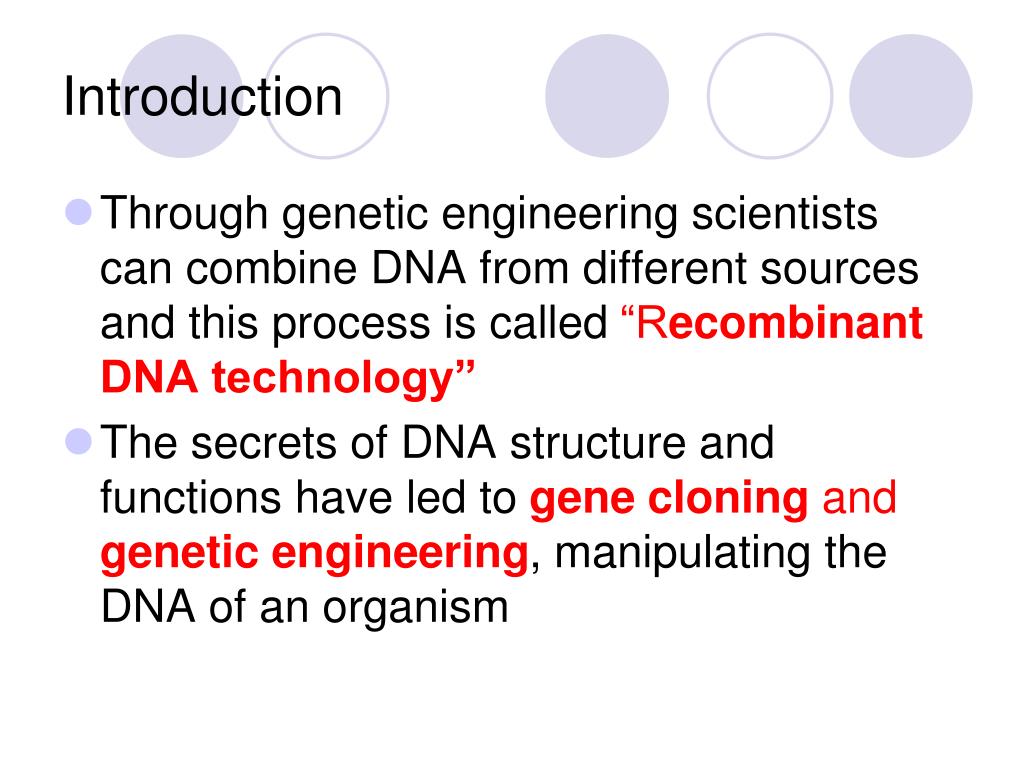 Introduction

Through genetic engineering scientists can combine DNA from different sources and this process is called “Recombinant DNA technology”

The secrets of DNA structure and functions have led to gene cloning and genetic engineering, manipulating the DNA of an organism